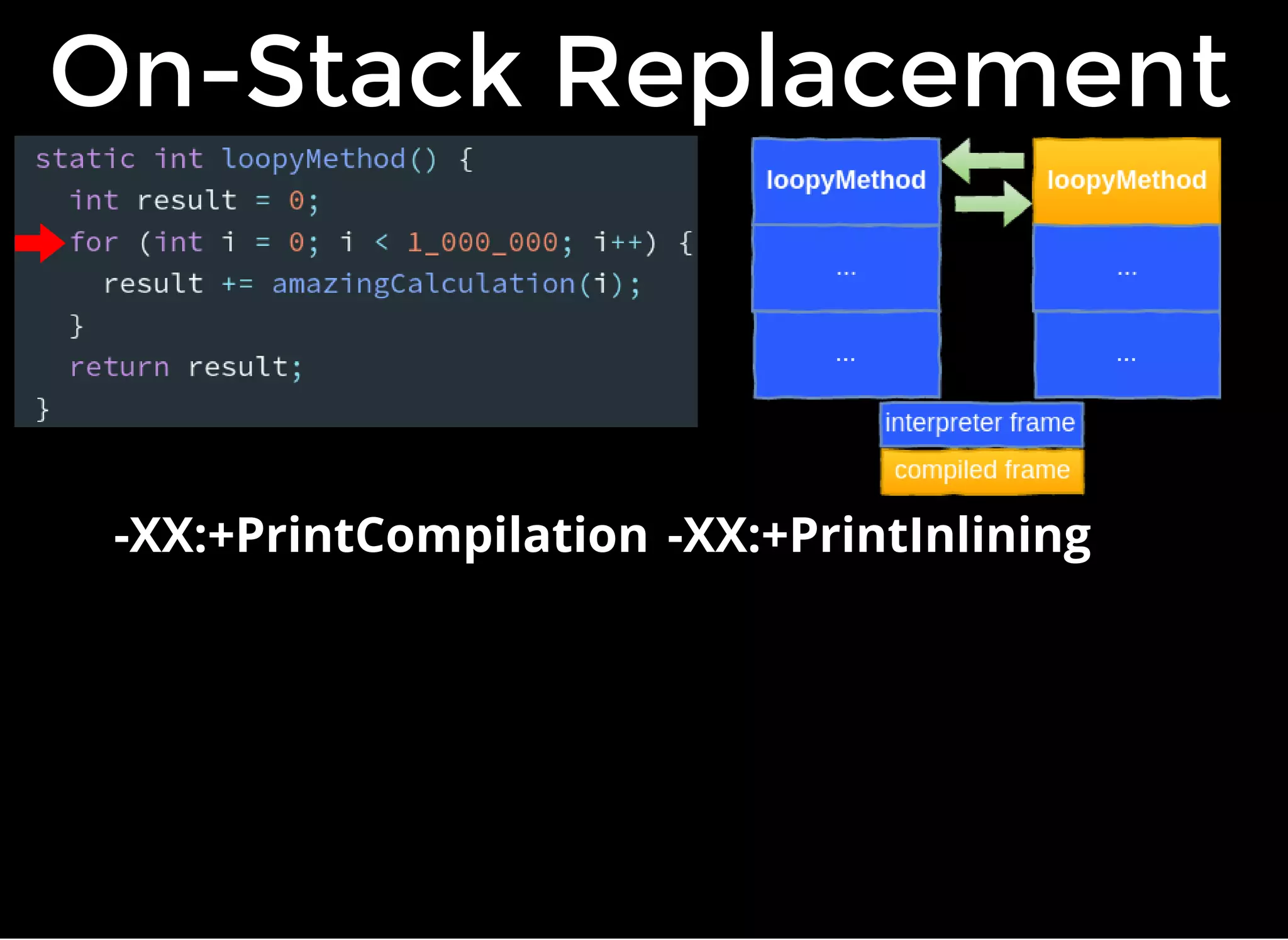 On-Stack Replacement

static int loopyMethod() {
  int result = 0;
  for (int i = 0; i < 1_000_000; i++) {
    result += amazingCalculation(i);
  }
  return result;
}

loopyMethod

...

...

loopyMethod

...

...

interpreter frame

compiled frame

-XX:+PrintCompilation -XX:+PrintInlining